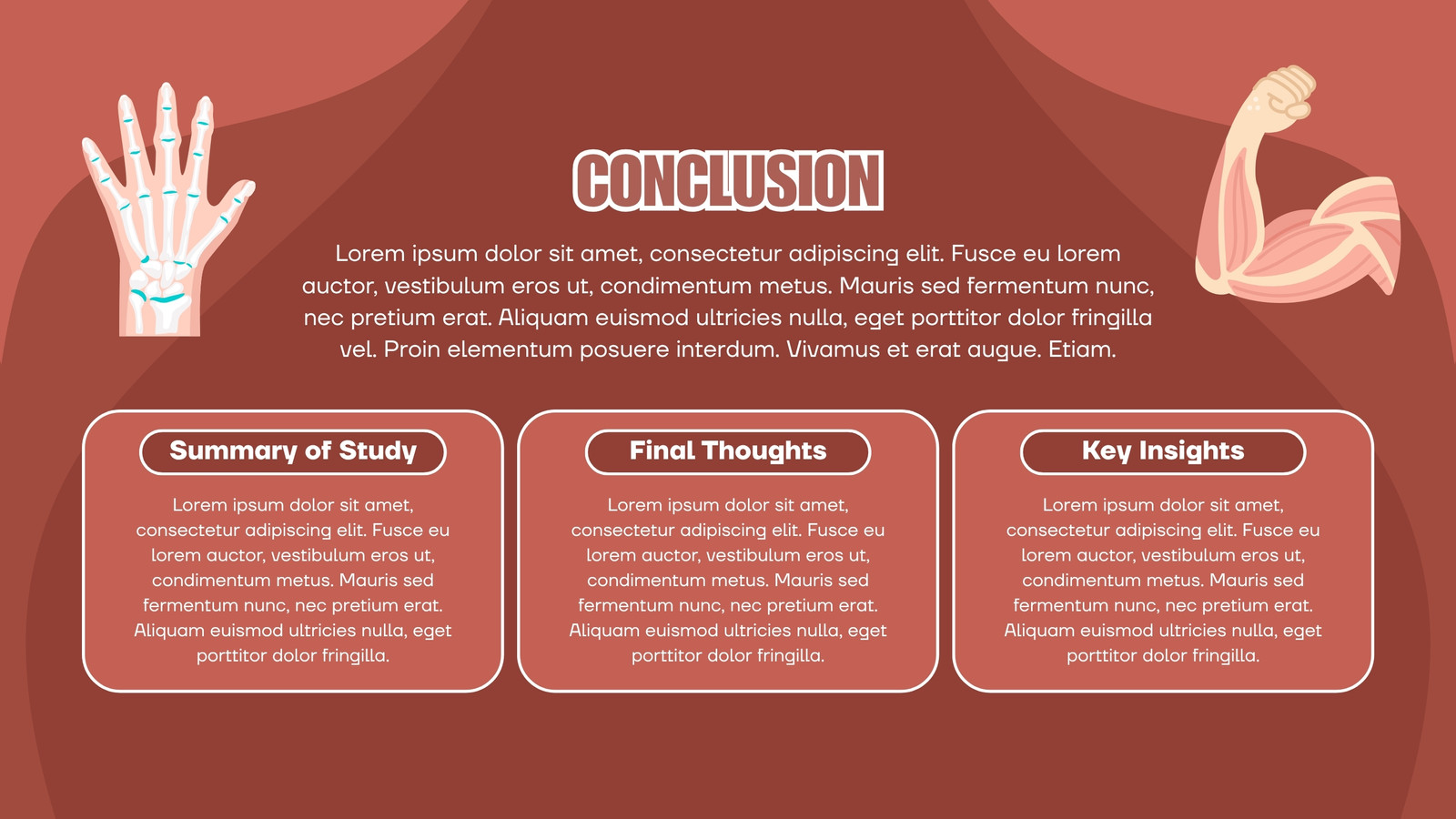 CONCLUSION

Lorem ipsum dolor sit amet, consectetur adipiscing elit. Fusce eu lorem auctor, vestibulum eros ut, condimentum metus. Mauris sed fermentum nunc, nec pretium erat. Aliquam euismod ultricies nulla, eget porttitor dolor fringilla vel. Proin elementum posuere interdum. Vivamus et erat augue. Etiam.

Summary of Study

Lorem ipsum dolor sit amet, consectetur adipiscing elit. Fusce eu lorem auctor, vestibulum eros ut, condimentum metus. Mauris sed fermentum nunc, nec pretium erat. Aliquam euismod ultricies nulla, eget porttitor dolor fringilla.

Final Thoughts

Lorem ipsum dolor sit amet, consectetur adipiscing elit. Fusce eu lorem auctor, vestibulum eros ut, condimentum metus. Mauris sed fermentum nunc, nec pretium erat. Aliquam euismod ultricies nulla, eget porttitor dolor fringilla.

Key Insights

Lorem ipsum dolor sit amet, consectetur adipiscing elit. Fusce eu lorem auctor, vestibulum eros ut, condimentum metus. Mauris sed fermentum nunc, nec pretium erat. Aliquam euismod ultricies nulla, eget porttitor dolor fringilla.